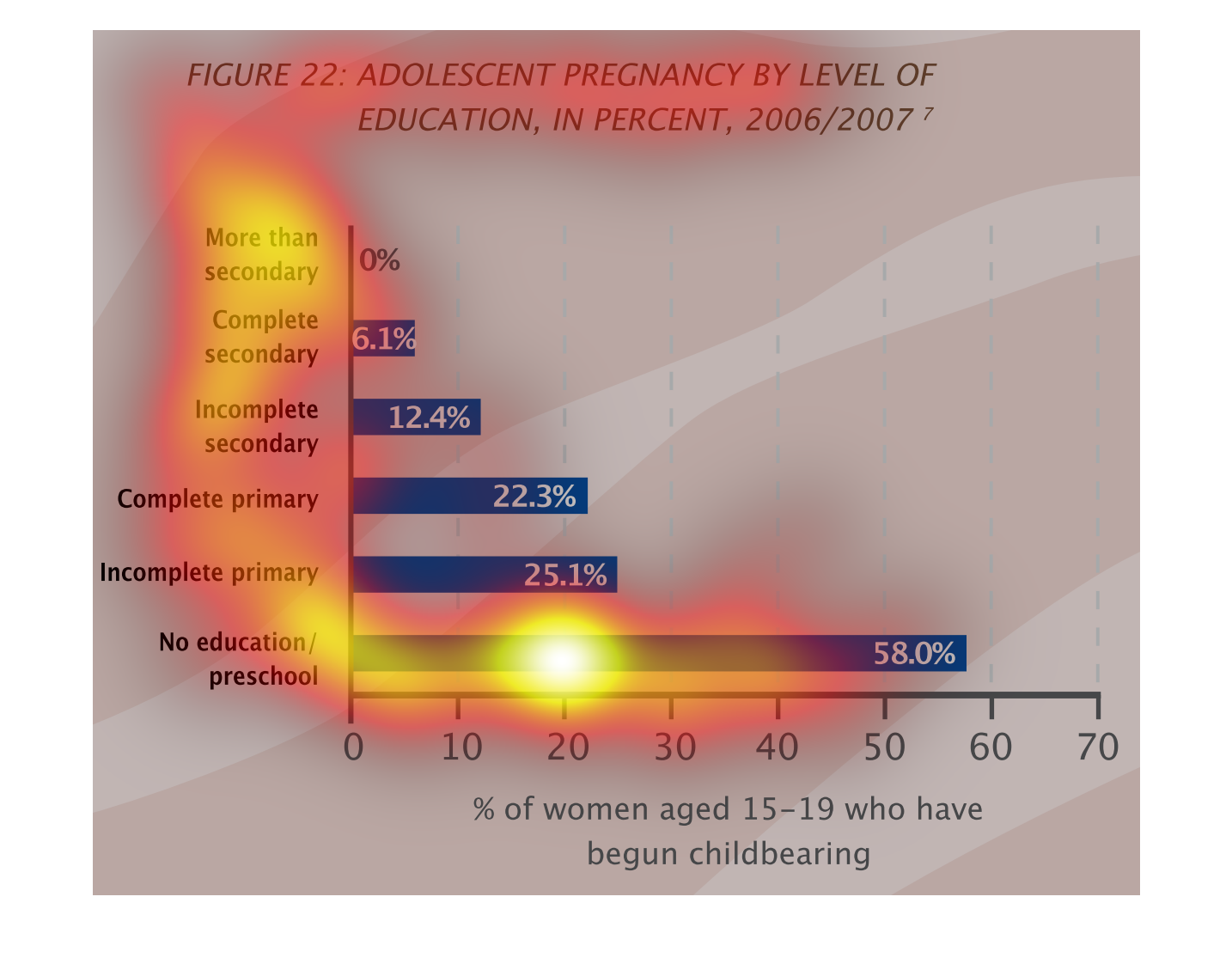 FIGURE 22: ADOLESCENT PREGNANCY BY LEVEL OF EDUCATION, IN PERCENT, 2006/2007 $^7$

More than secondary
0%

Complete secondary
6.1%

Incomplete secondary
12.4%

Complete primary
22.3%

Incomplete primary
25.1%

No education/ preschool
58.0%

0
10
20
30
40
50
60
70

% of women aged 15-19 who have begun childbearing